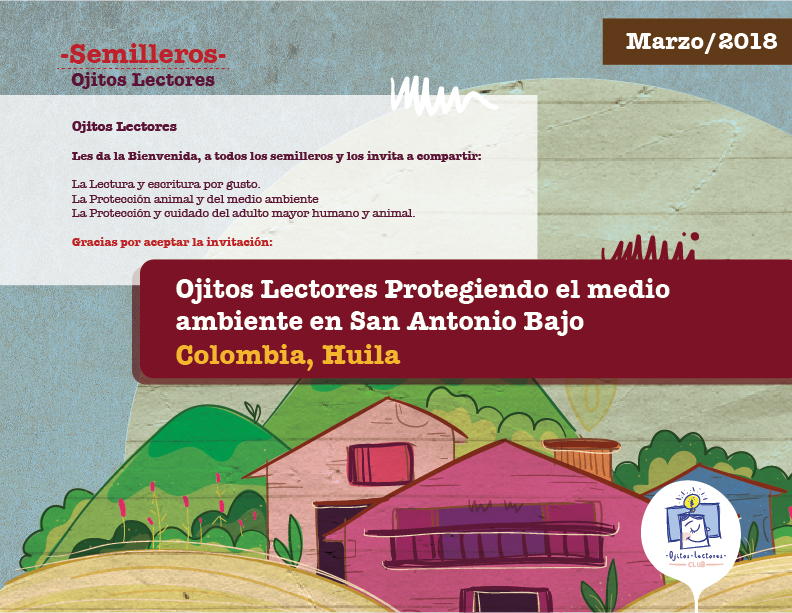 -Semilleros-
Ojitos Lectores

Marzo/2018

Ojitos Lectores

Les da la Bienvenida, a todos los semilleros y los invita a compartir:

La Lectura y escritura por gusto.
La Protección animal y del medio ambiente
La Protección y cuidado del adulto mayor humano y animal.

Gracias por aceptar la invitación:

Ojitos Lectores Protegiendo el medio ambiente en San Antonio Bajo
Colombia, Huila

-Ojitos-Lectores-
CLUB